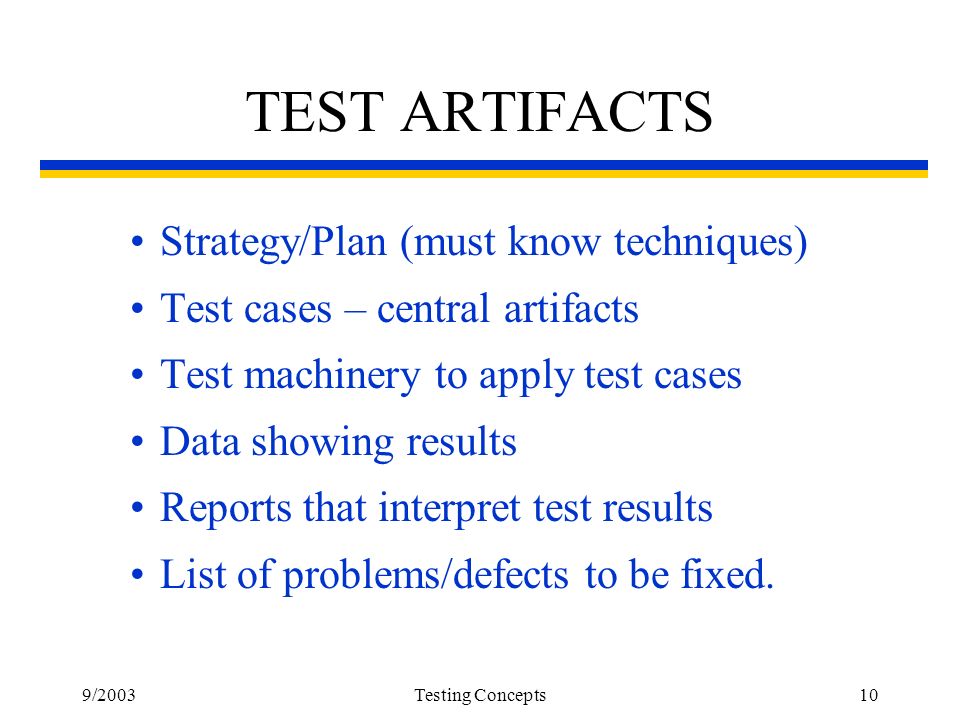 TEST ARTIFACTS

• Strategy/Plan (must know techniques)
• Test cases – central artifacts
• Test machinery to apply test cases
• Data showing results
• Reports that interpret test results
• List of problems/defects to be fixed.

9/2003 Testing Concepts 10